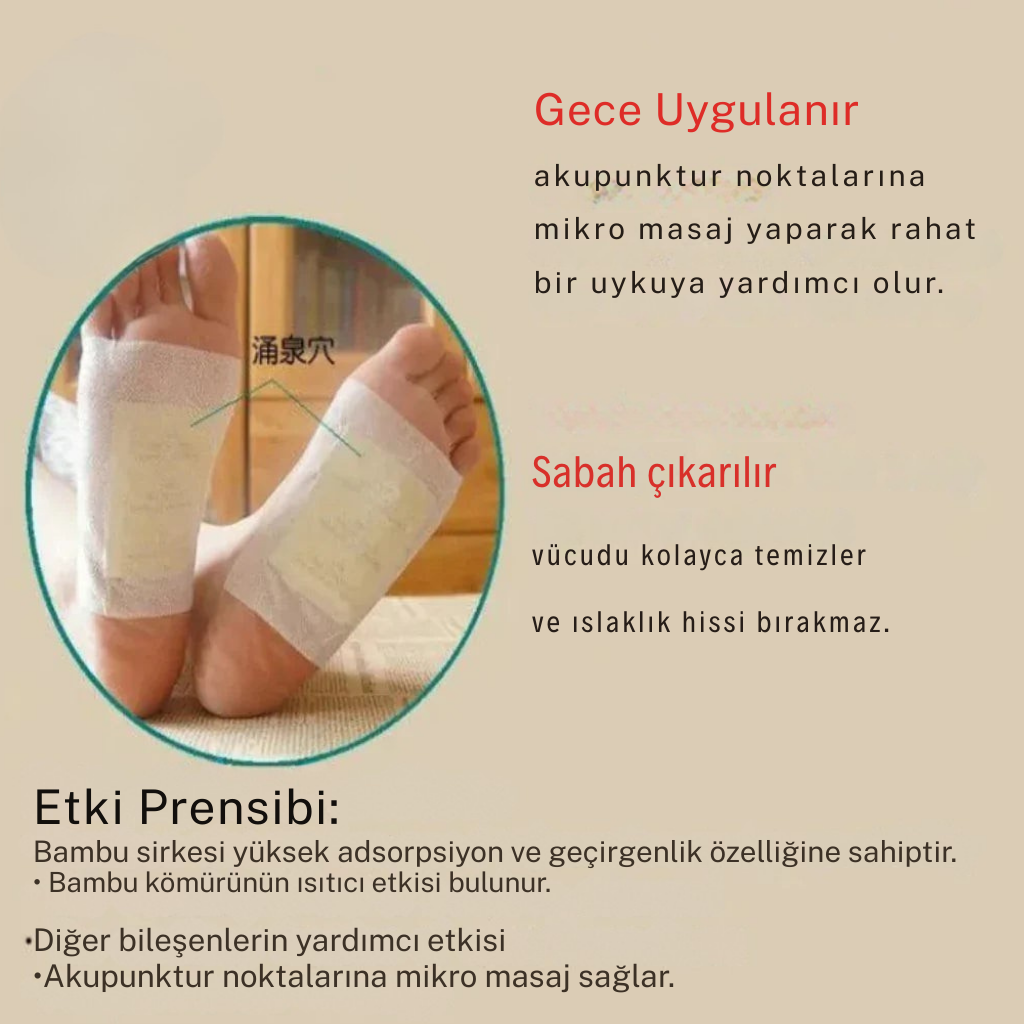 Gece Uygulanır

akupunktur noktalarına mikro masaj yaparak rahat bir uykuya yardımcı olur.

涌泉穴

Sabah çıkarılır

vücudu kolayca temizler

ve ıslaklık hissi bırakmaz.

Etki Prensibi:
Bambu sirkesi yüksek adsorpsiyon ve geçirgenlik özelliğine sahiptir.
• Bambu kömürünün ısıtıcı etkisi bulunur.

•Diğer bileşenlerin yardımcı etkisi
•Akupunktur noktalarına mikro masaj sağlar.